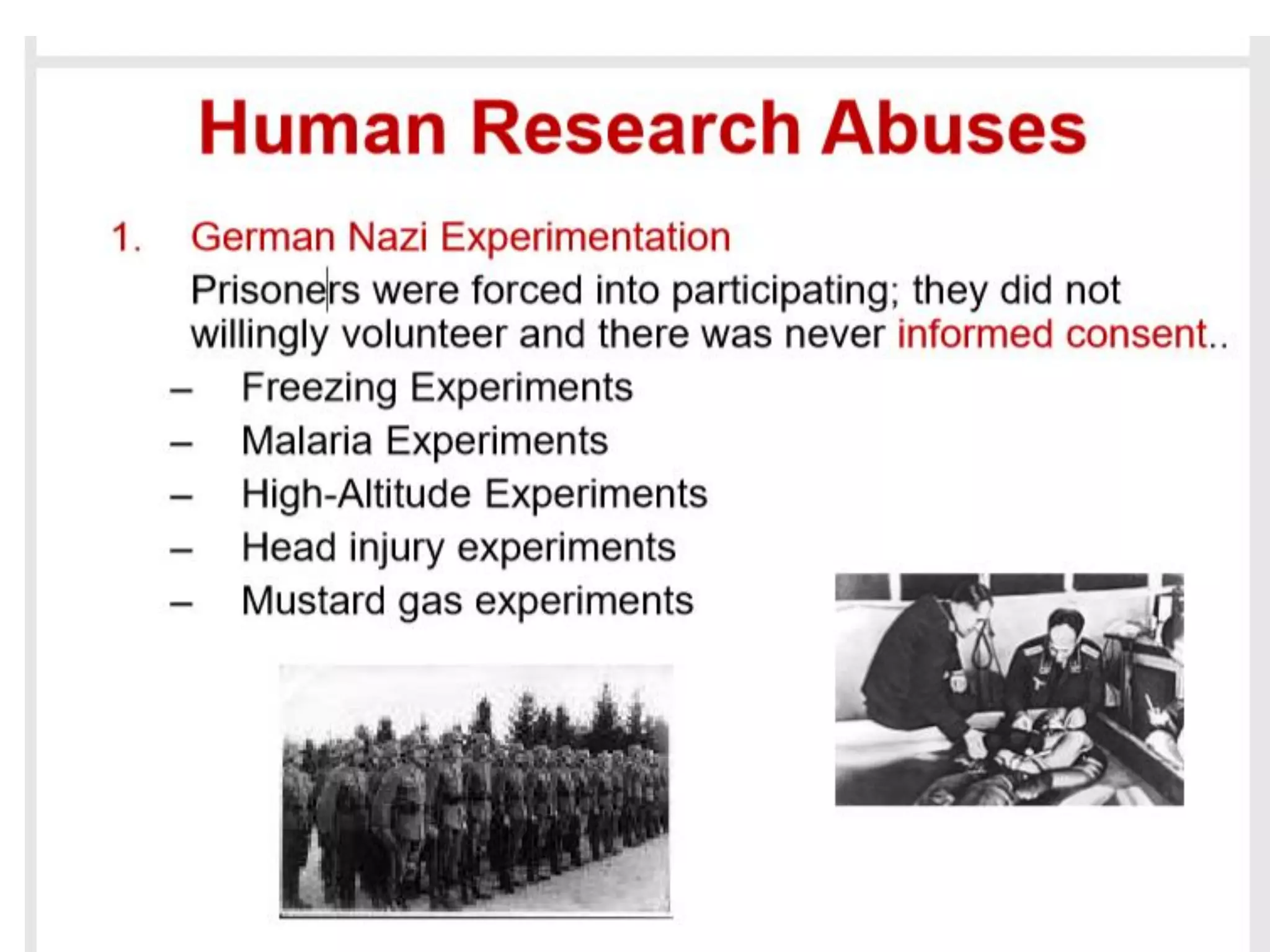 Human Research Abuses

1. German Nazi Experimentation

Prisoners were forced into participating; they did not willingly volunteer and there was never informed consent..

– Freezing Experiments
– Malaria Experiments
– High-Altitude Experiments
– Head injury experiments
– Mustard gas experiments